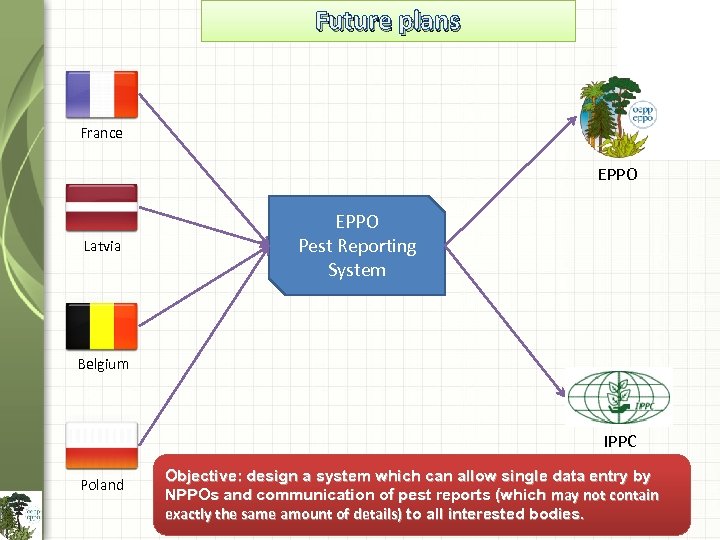 Future plans

France

Latvia

Belgium

Poland

EPPO
Pest Reporting
System

oepp
eppo

EPPO

IPPC

IPPC

Objective: design a system which can allow single data entry by NPPOs and communication of pest reports (which may not contain exactly the same amount of details) to all interested bodies.

oepp
eppo